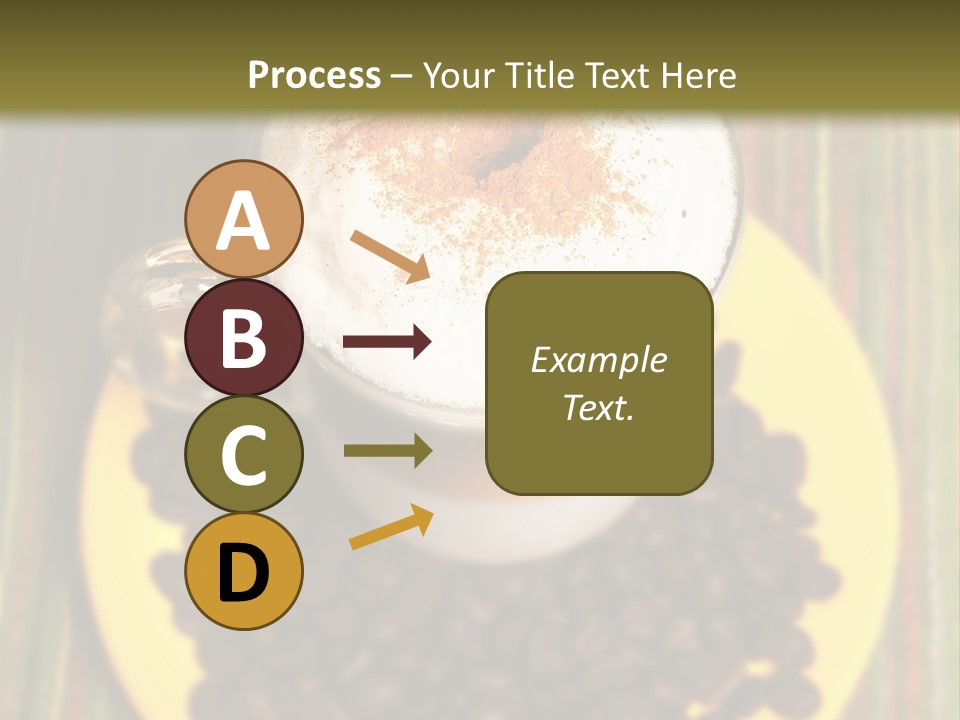 Process – Your Title Text Here

A

B

C

D

Example Text.